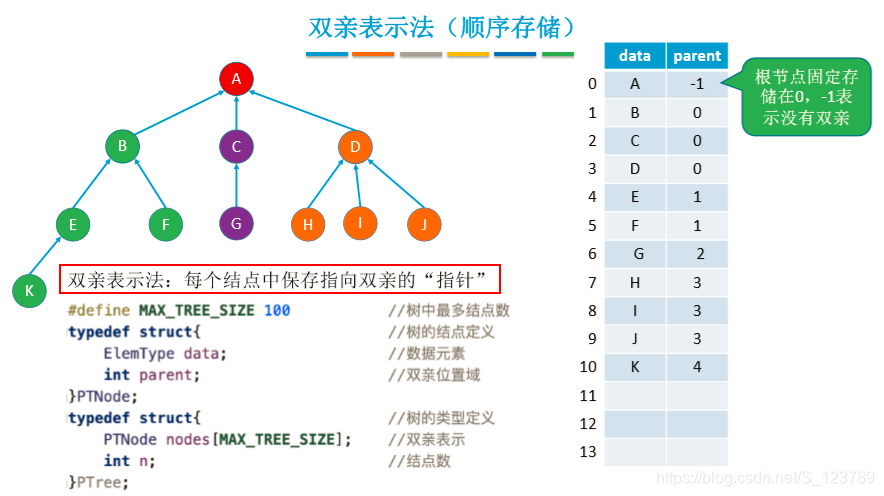 双亲表示法（顺序存储）

A
B C D
E F G H I J
K

双亲表示法：每个结点中保存指向双亲的“指针”

#define MAX_TREE_SIZE 100 //树中最多结点数
typedef struct{ //树的结点定义
ElemType data; //数据元素
int parent; //双亲位置域
}PTNode;
typedef struct{ //树的类型定义
PTNode nodes[MAX_TREE_SIZE]; //双亲表示
int n; //结点数
}PTree;

| | data | parent |
|---|---|---|
| 0 | A | -1 |
| 1 | B | 0 |
| 2 | C | 0 |
| 3 | D | 0 |
| 4 | E | 1 |
| 5 | F | 1 |
| 6 | G | 2 |
| 7 | H | 3 |
| 8 | I | 3 |
| 9 | J | 3 |
| 10 | K | 4 |
| 11 | | |
| 12 | | |
| 13 | | |

根节点固定存储在0，-1表示没有双亲

https://blog.csdn.net/S_123789